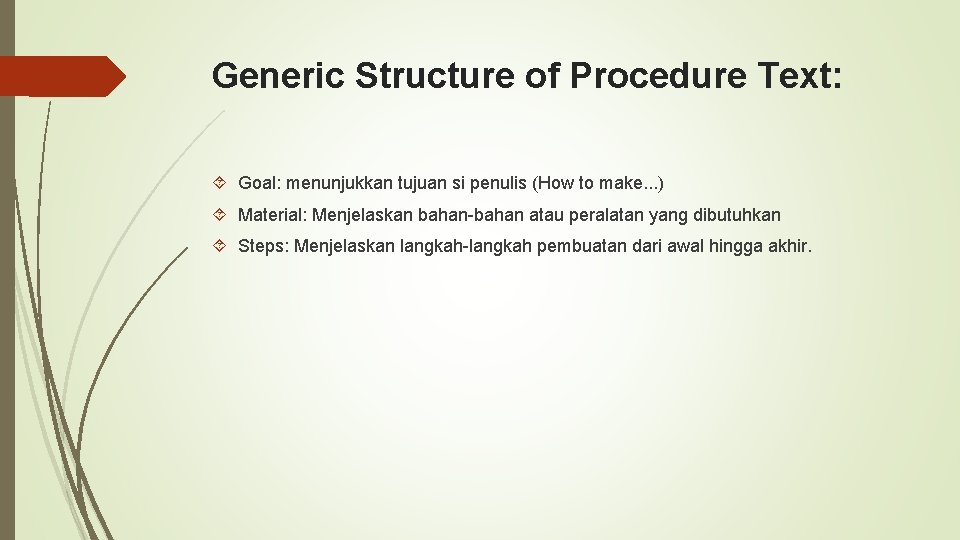 Generic Structure of Procedure Text:

Goal: menunjukkan tujuan si penulis (How to make...)

Material: Menjelaskan bahan-bahan atau peralatan yang dibutuhkan

Steps: Menjelaskan langkah-langkah pembuatan dari awal hingga akhir.